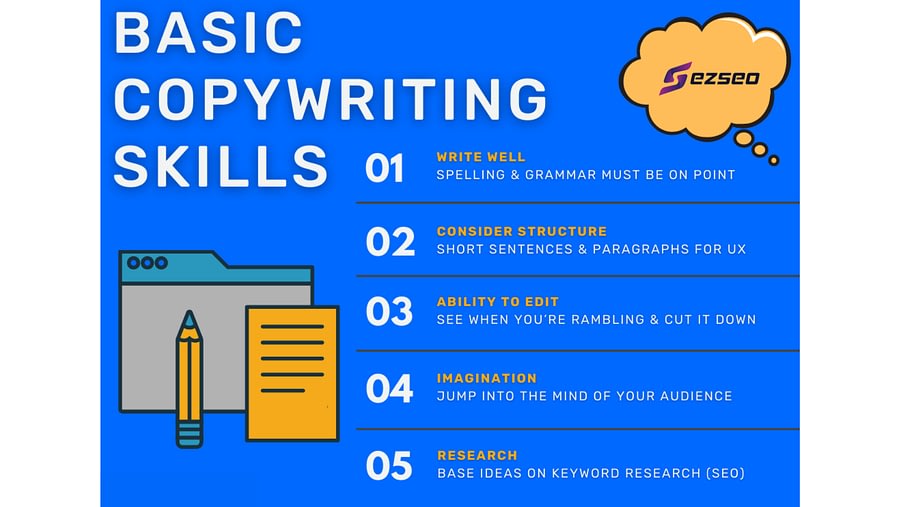 BASIC COPYWRITING SKILLS

ezseo

01 WRITE WELL
SPELLING & GRAMMAR MUST BE ON POINT

02 CONSIDER STRUCTURE
SHORT SENTENCES & PARAGRAPHS FOR UX

03 ABILITY TO EDIT
SEE WHEN YOU'RE RAMBLING & CUT IT DOWN

04 IMAGINATION
JUMP INTO THE MIND OF YOUR AUDIENCE

05 RESEARCH
BASE IDEAS ON KEYWORD RESEARCH (SEO)